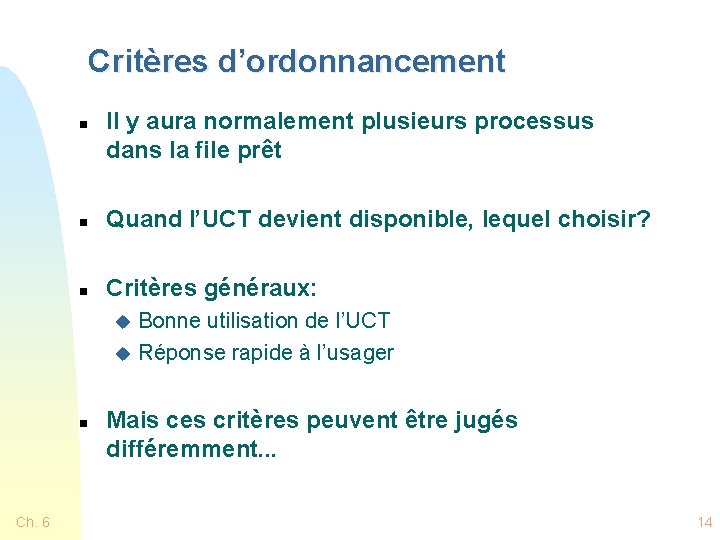 Critères d’ordonnancement

Il y aura normalement plusieurs processus dans la file prêt

Quand l’UCT devient disponible, lequel choisir?

Critères généraux:

Bonne utilisation de l’UCT

Réponse rapide à l’usager

Mais ces critères peuvent être jugés différemment...

Ch. 6

14